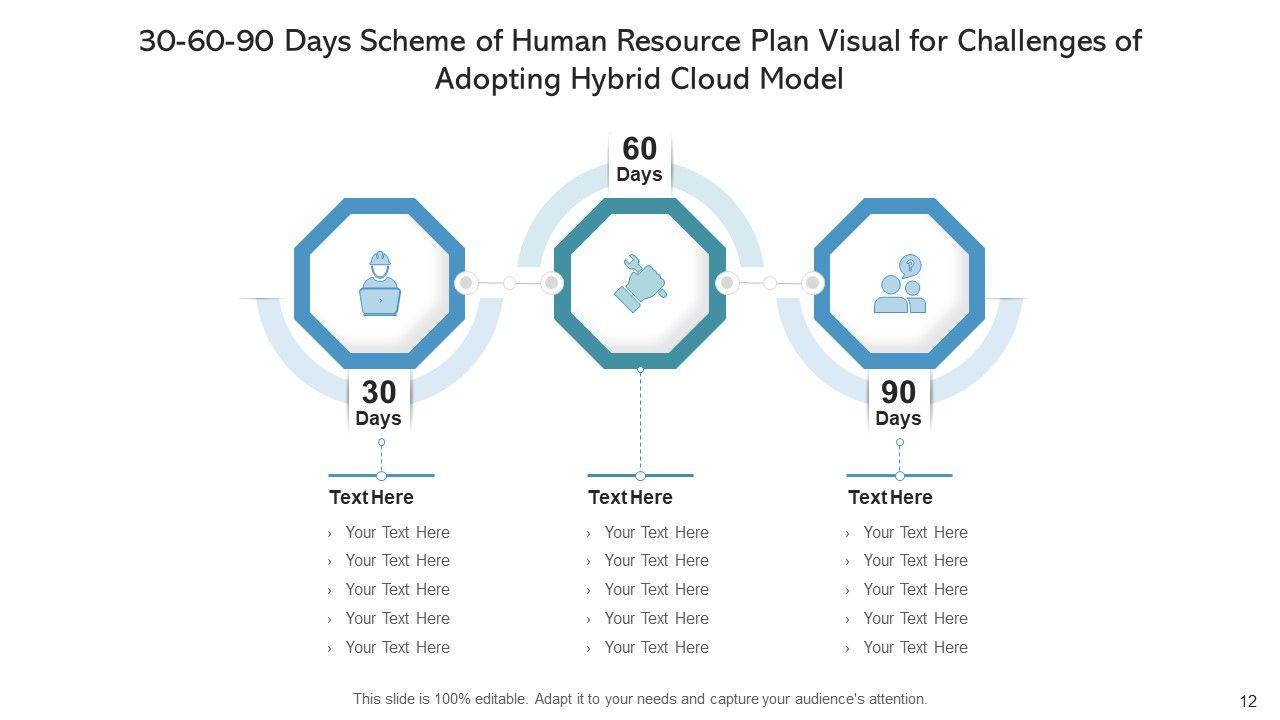 30-60-90 Days Scheme of Human Resource Plan Visual for Challenges of Adopting Hybrid Cloud Model

60
Days

30
Days

90
Days

Text Here
› Your Text Here
› Your Text Here
› Your Text Here
› Your Text Here
› Your Text Here

Text Here
› Your Text Here
› Your Text Here
› Your Text Here
› Your Text Here
› Your Text Here

Text Here
› Your Text Here
› Your Text Here
› Your Text Here
› Your Text Here
› Your Text Here

This slide is 100% editable. Adapt it to your needs and capture your audience's attention.

12